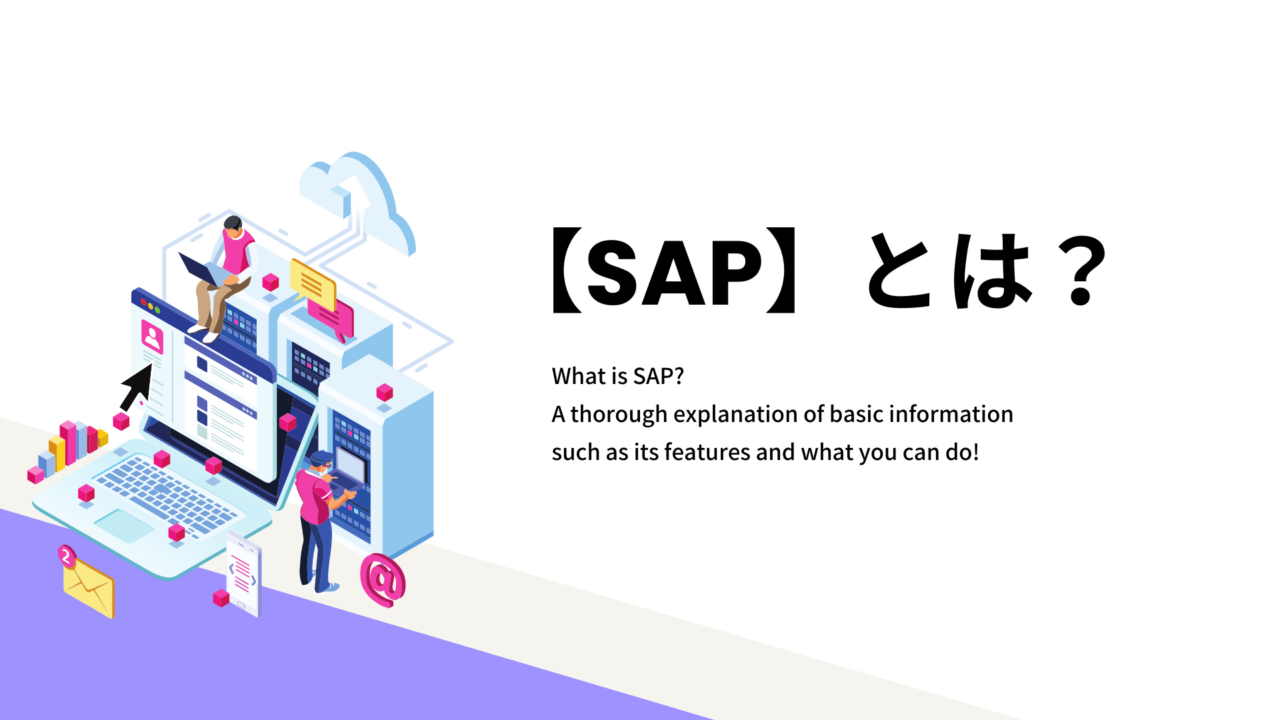 【SAP】とは？

What is SAP?
A thorough explanation of basic information such as its features and what you can do!